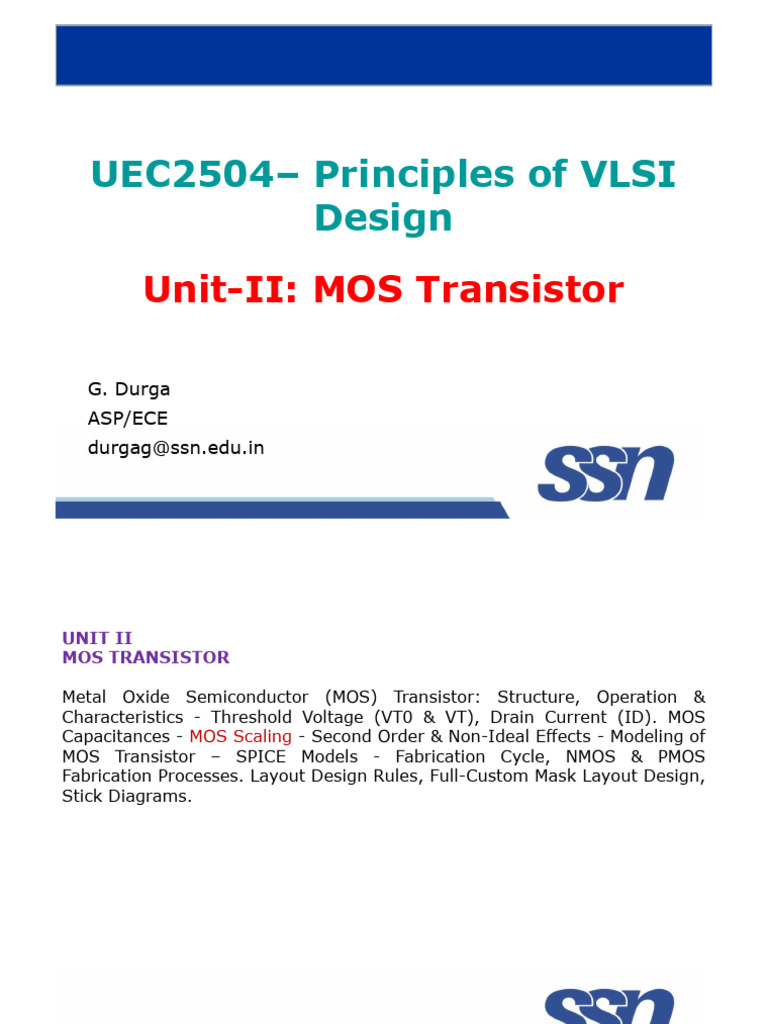 UEC2504– Principles of VLSI Design

Unit-II: MOS Transistor

G. Durga
ASP/ECE
durgag@ssn.edu.in

SSN

UNIT II
MOS TRANSISTOR

Metal Oxide Semiconductor (MOS) Transistor: Structure, Operation & Characteristics - Threshold Voltage (VT0 & VT), Drain Current (ID). MOS Capacitances - MOS Scaling - Second Order & Non-Ideal Effects - Modeling of MOS Transistor – SPICE Models - Fabrication Cycle, NMOS & PMOS Fabrication Processes. Layout Design Rules, Full-Custom Mask Layout Design, Stick Diagrams.

SSN